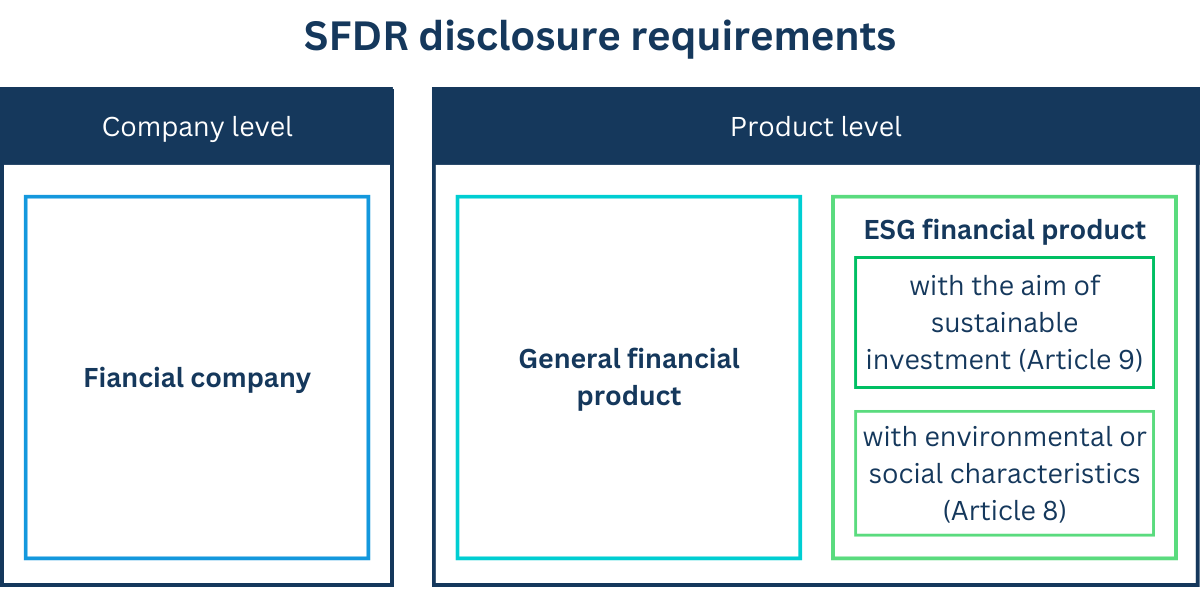 SFDR disclosure requirements

Company level

Fiancial company

Product level

General financial product

ESG financial product

with the aim of sustainable investment (Article 9)

with environmental or social characteristics (Article 8)